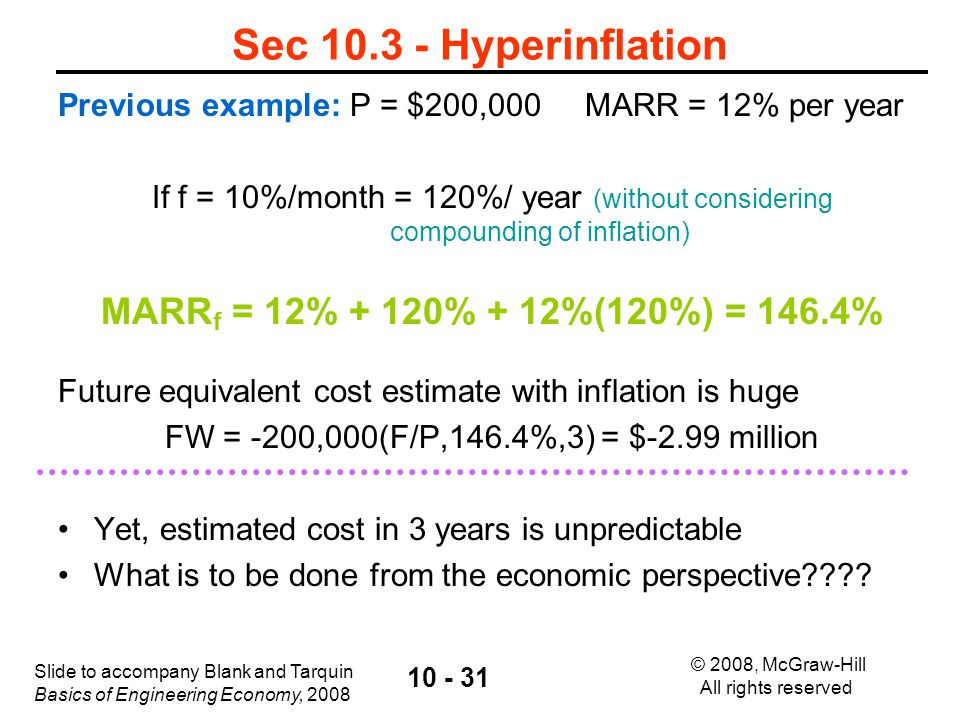 Sec 10.3 - Hyperinflation

Previous example: P = \$200,000 MARR = 12% per year

If f = 10%/month = 120%/ year (without considering compounding of inflation)

$MARR_f$ = 12% + 120% + 12%(120%) = 146.4%

Future equivalent cost estimate with inflation is huge

FW = -200,000(F/P,146.4%,3) = \$-2.99 million

• Yet, estimated cost in 3 years is unpredictable
• What is to be done from the economic perspective????

Slide to accompany Blank and Tarquin
Basics of Engineering Economy, 2008

10 - 31

© 2008, McGraw-Hill
All rights reserved